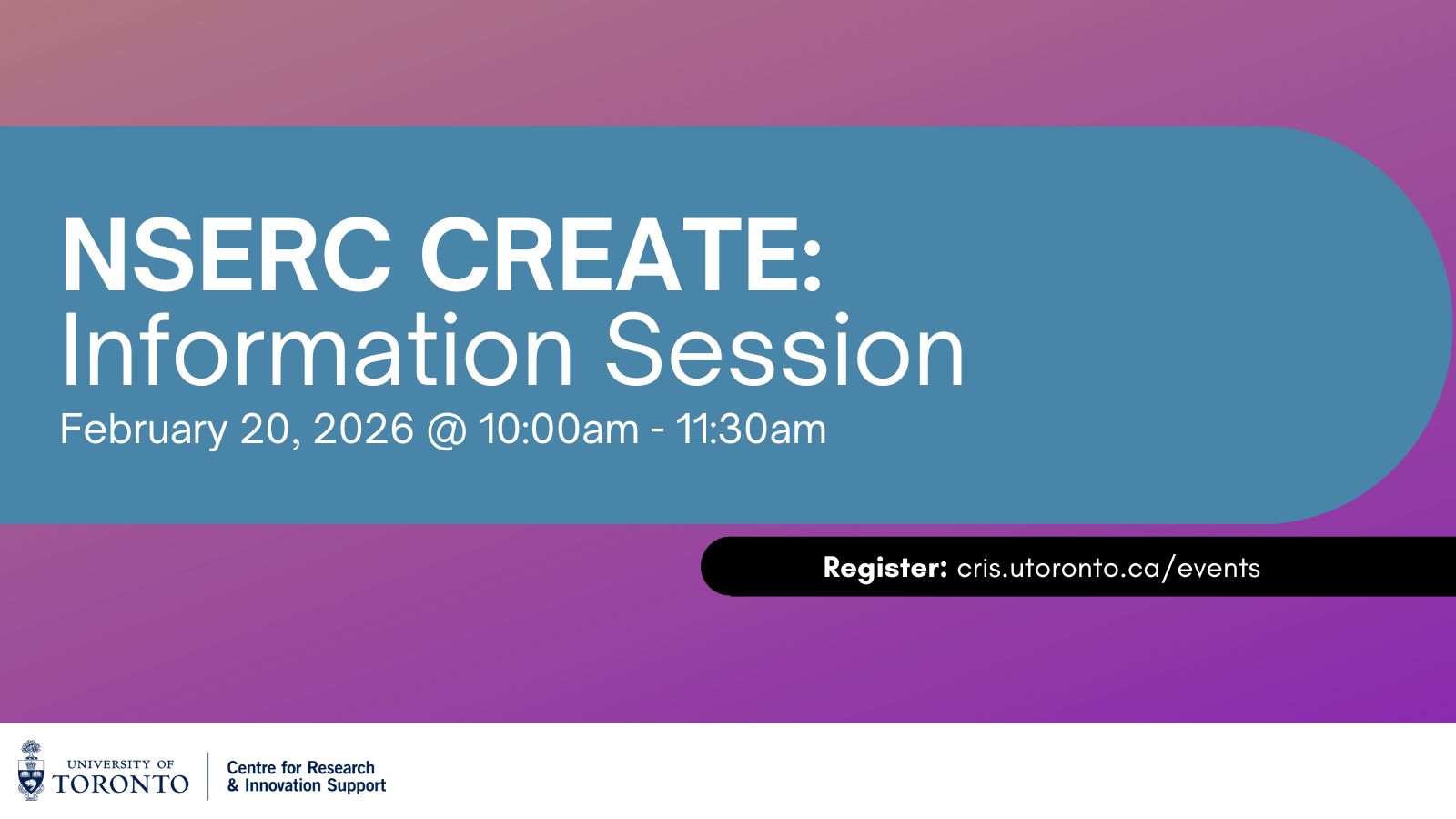 NSERC CREATE:
Information Session
February 20, 2026 @ 10:00am - 11:30am

Register: cris.utoronto.ca/events

UNIVERSITY OF
TORONTO

Centre for Research
& Innovation Support